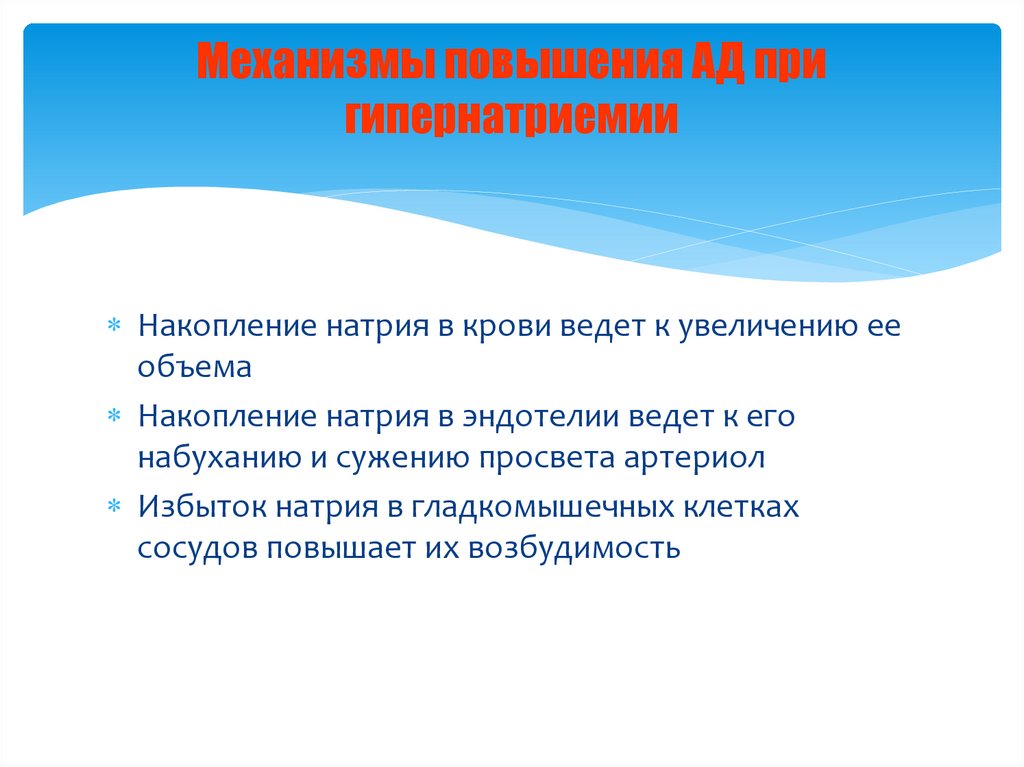 Механизмы повышения АД при гипернатриемии

∗ Накопление натрия в крови ведет к увеличению ее объема
∗ Накопление натрия в эндотелии ведет к его набуханию и сужению просвета артериол
∗ Избыток натрия в гладкомышечных клетках сосудов повышает их возбудимость